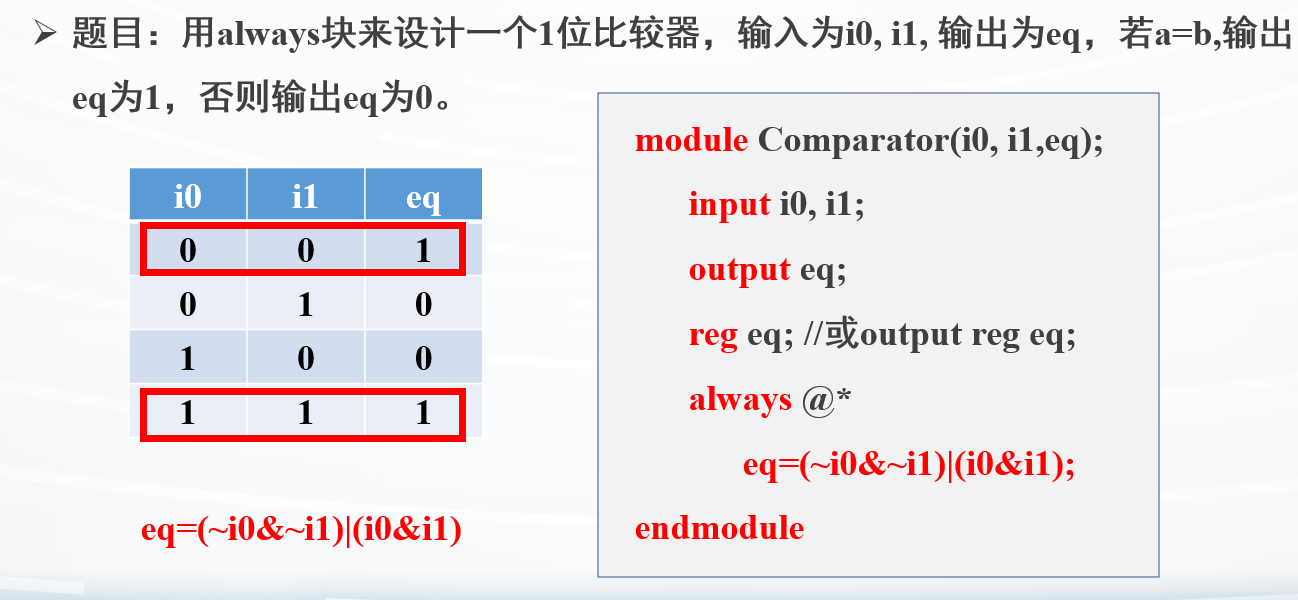 ➢ 题目：用always块来设计一个1位比较器，输入为i0, i1, 输出为eq，若a=b,输出eq为1，否则输出eq为0。

| i0 | i1 | eq |
|---|---|---|
| 0 | 0 | 1 |
| 0 | 1 | 0 |
| 1 | 0 | 0 |
| 1 | 1 | 1 |

eq=(~i0&~i1)|(i0&i1)

module Comparator(i0, i1,eq);
input i0, i1;
output eq;
reg eq; //或output reg eq;
always @*
eq=(~i0&~i1)|(i0&i1);
endmodule